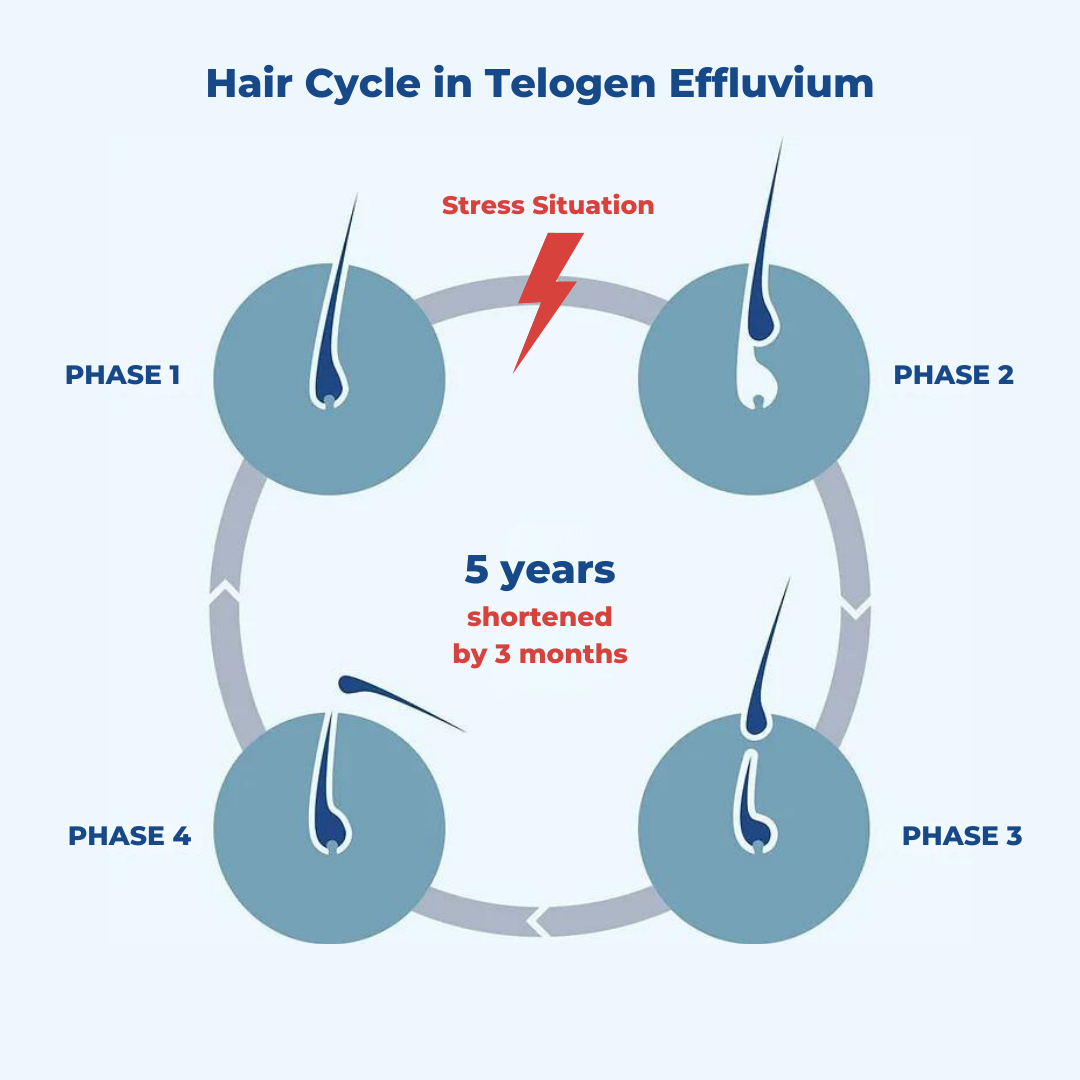 Hair Cycle in Telogen Effluvium

Stress Situation

PHASE 1

PHASE 2

5 years
shortened
by 3 months

PHASE 4

PHASE 3